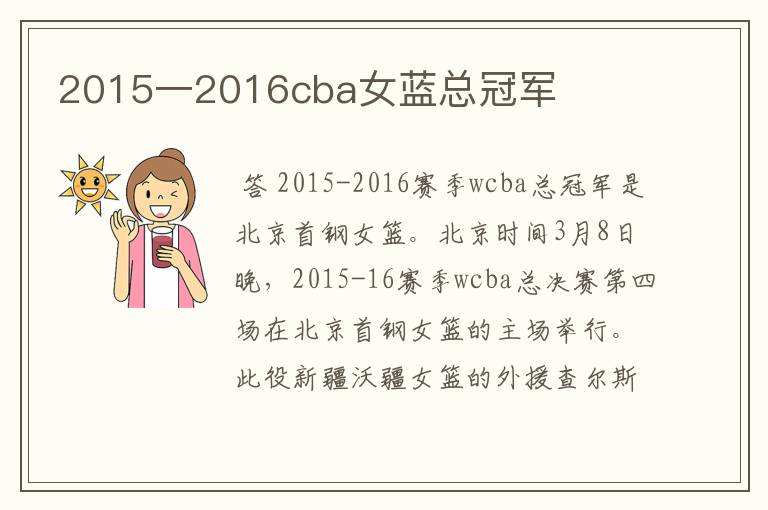 2015一2016cba女蓝总冠军

答 2015-2016赛季wcba总冠军是北京首钢女篮。北京时间3月8日晚，2015-16赛季wcba总决赛第四场在北京首钢女篮的主场举行。此役新疆沃疆女篮的外援查尔斯